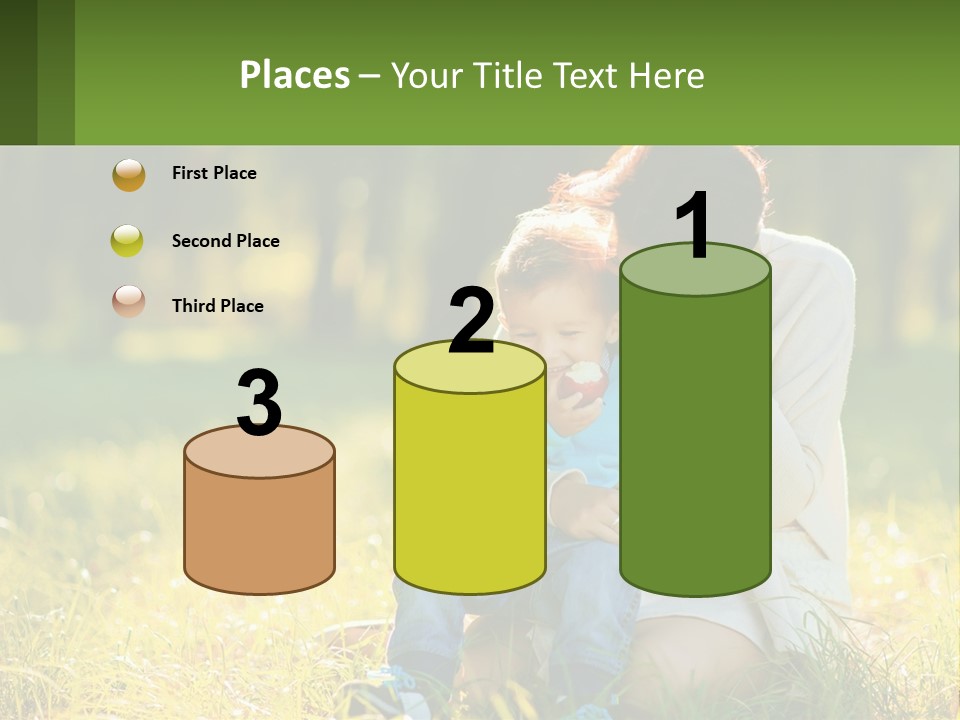 Places – Your Title Text Here

First Place

Second Place

Third Place

3

2

1